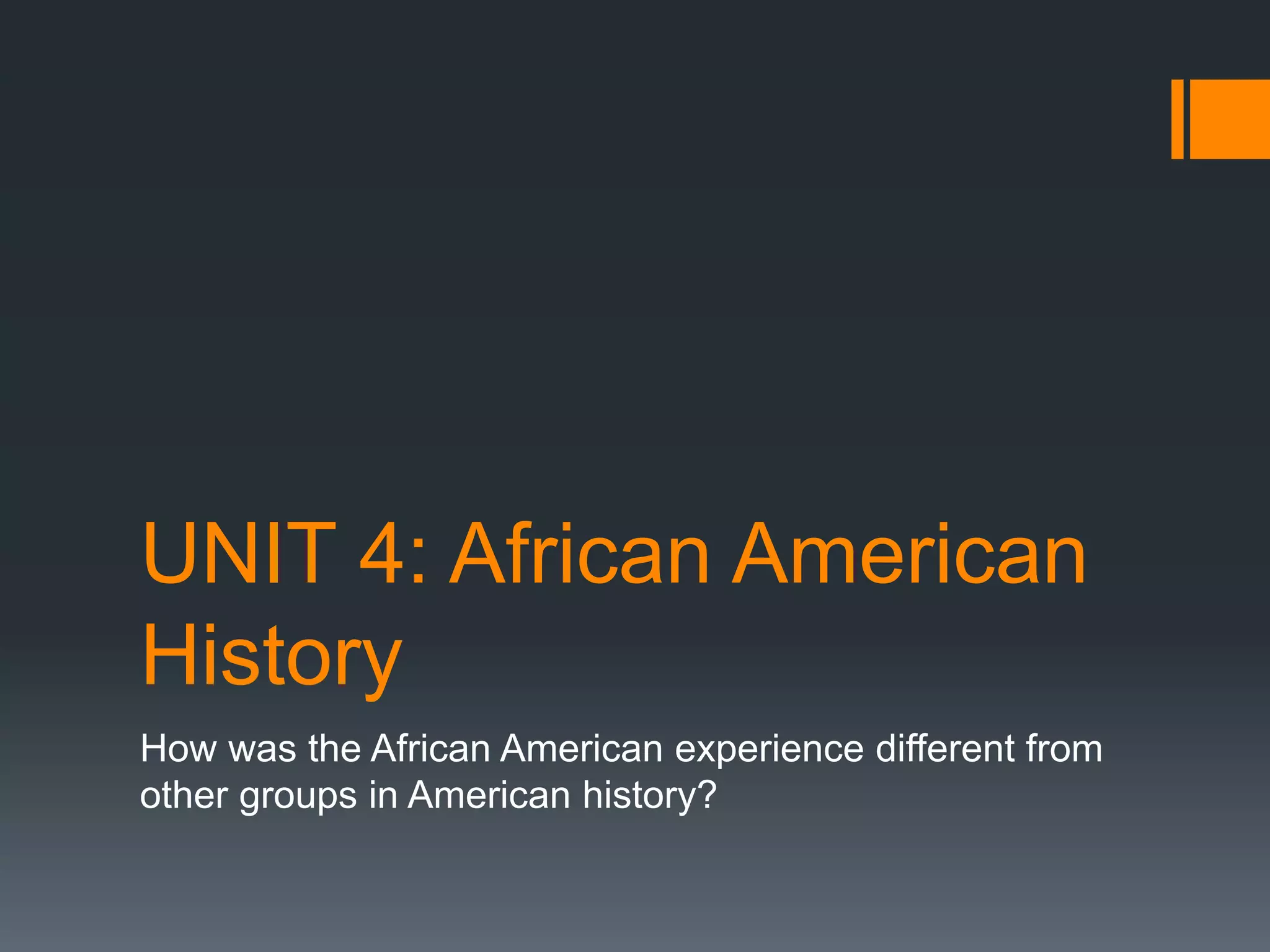 UNIT 4: African American History

How was the African American experience different from other groups in American history?